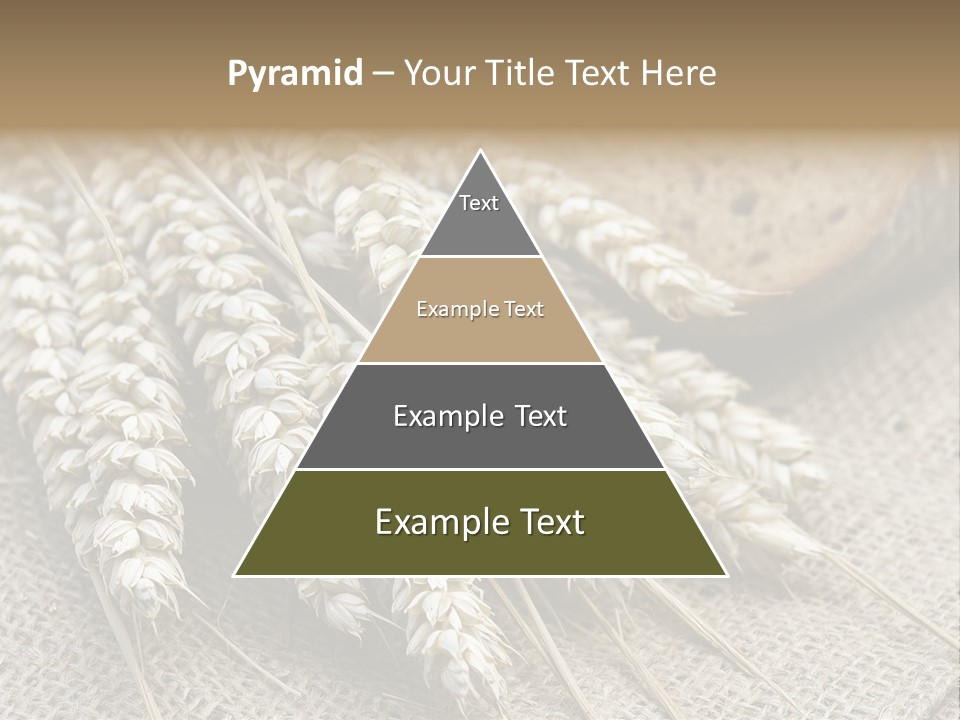 Pyramid – Your Title Text Here

Text

Example Text

Example Text

Example Text